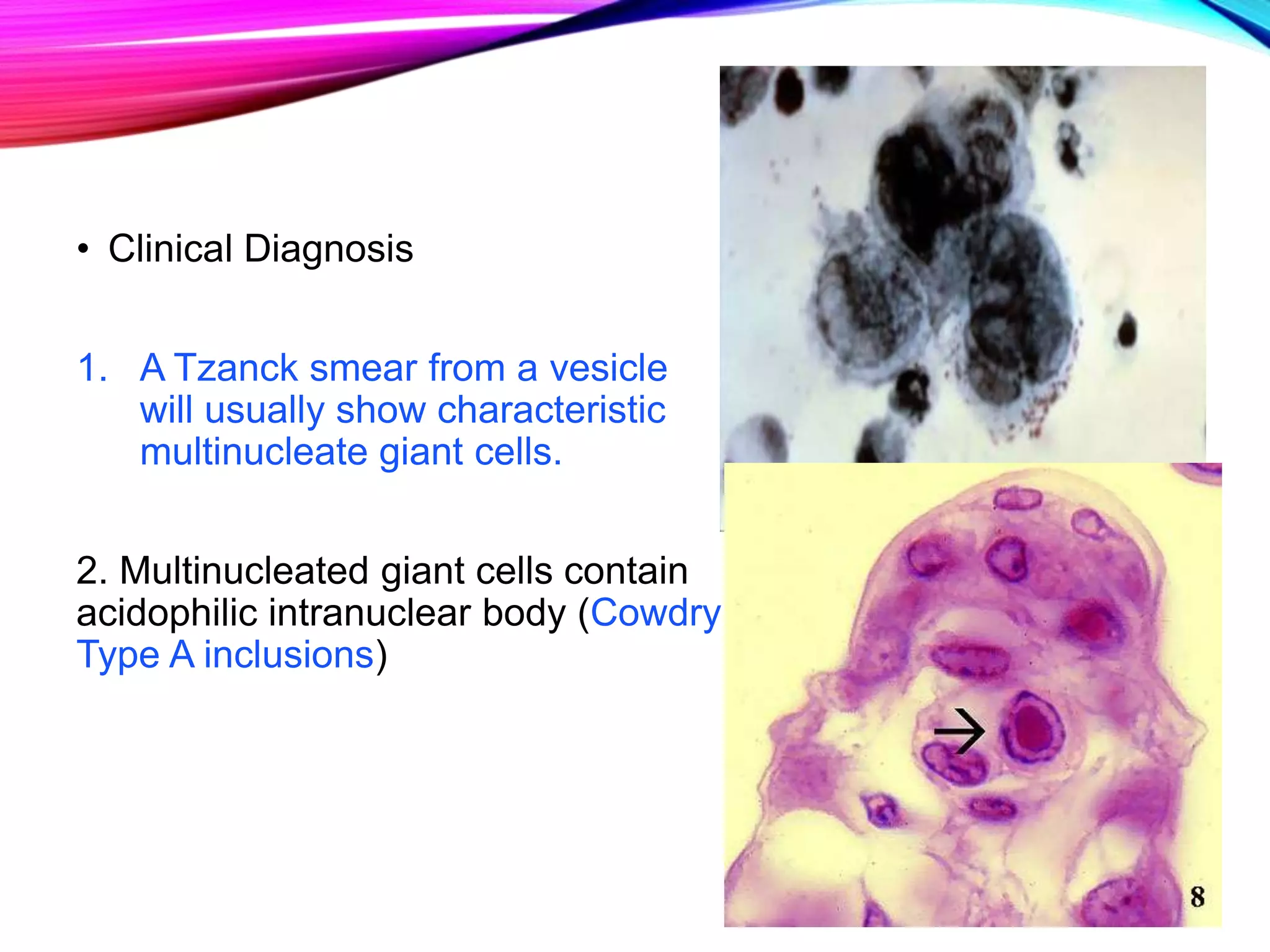 • Clinical Diagnosis

1. A Tzanck smear from a vesicle will usually show characteristic multinucleate giant cells.

2. Multinucleated giant cells contain acidophilic intranuclear body (Cowdry Type A inclusions)

8